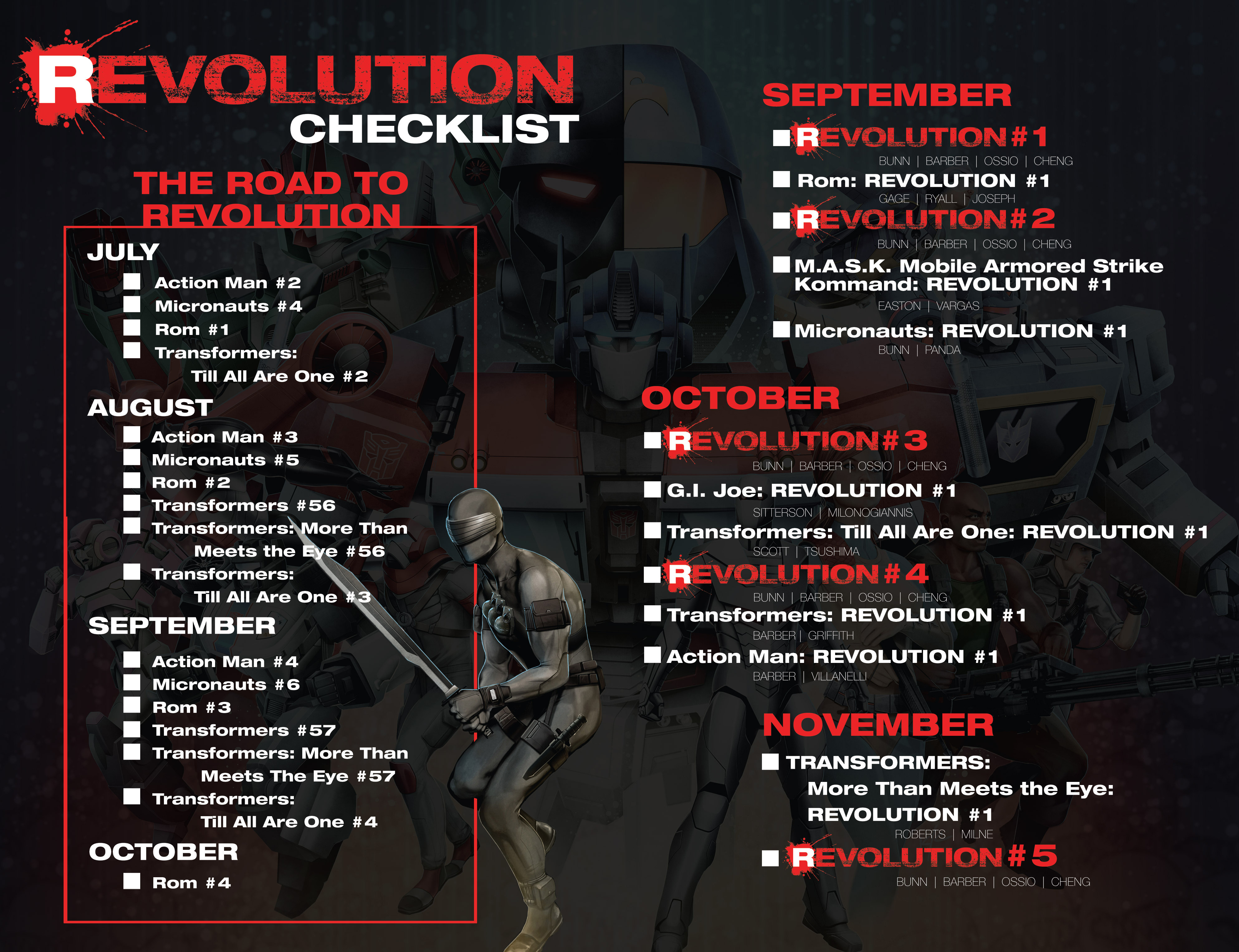 REVOLUTION
CHECKLIST

THE ROAD TO REVOLUTION

JULY
Action Man #2
Micronauts #4
Rom #1
Transformers: Till All Are One #2

AUGUST
Action Man #3
Micronauts #5
Rom #2
Transformers #56
Transformers: More Than Meets the Eye #56
Transformers: Till All Are One #3

SEPTEMBER
Action Man #4
Micronauts #6
Rom #3
Transformers #57
Transformers: More Than Meets The Eye #57
Transformers: Till All Are One #4

OCTOBER
Rom #4

SEPTEMBER
REVOLUTION #1
BUNN | BARBER | OSSIO | CHENG
Rom: REVOLUTION #1
GAGE | RYALL | JOSEPH
REVOLUTION #2
BUNN | BARBER | OSSIO | CHENG
M.A.S.K. Mobile Armored Strike Kommand: REVOLUTION #1
EASTON | VARGAS
Micronauts: REVOLUTION #1
BUNN | PANDA

OCTOBER
REVOLUTION #3
BUNN | BARBER | OSSIO | CHENG
G.I. Joe: REVOLUTION #1
SITTERSON | MILONOGIANNIS
Transformers: Till All Are One: REVOLUTION #1
SCOTT | TSUSHIMA
REVOLUTION #4
BUNN | BARBER | OSSIO | CHENG
Transformers: REVOLUTION #1
BARBER | GRIFFITH
Action Man: REVOLUTION #1
BARBER | VILLANELLI

NOVEMBER
TRANSFORMERS: More Than Meets the Eye: REVOLUTION #1
ROBERTS | MILNE
REVOLUTION #5
BUNN | BARBER | OSSIO | CHENG